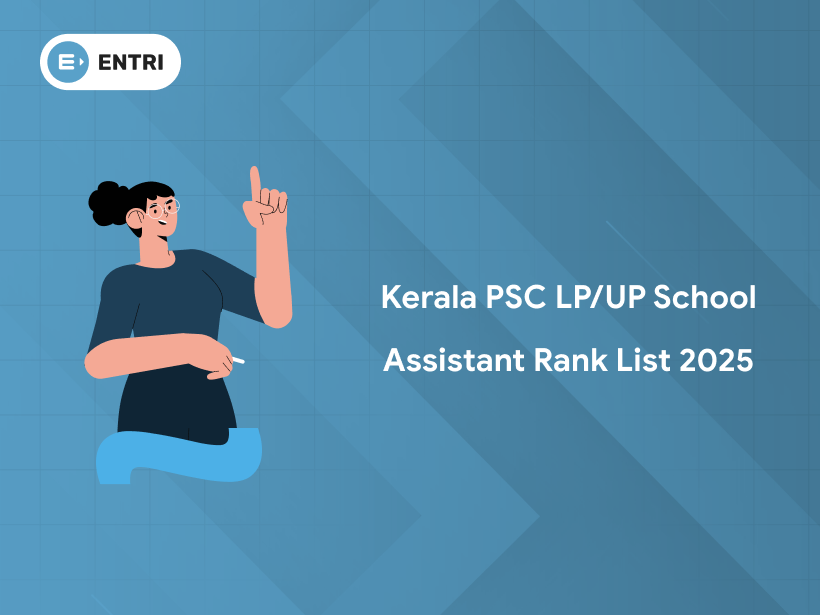 ENTRI

Kerala PSC LP/UP School Assistant Rank List 2025